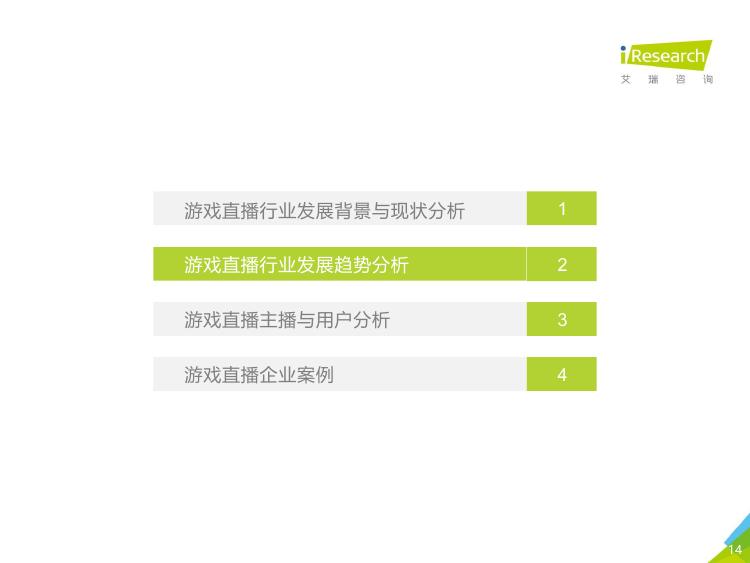 iResearch
艾瑞咨询

游戏直播行业发展背景与现状分析 1

游戏直播行业发展趋势分析 2

游戏直播主播与用户分析 3

游戏直播企业案例 4

14